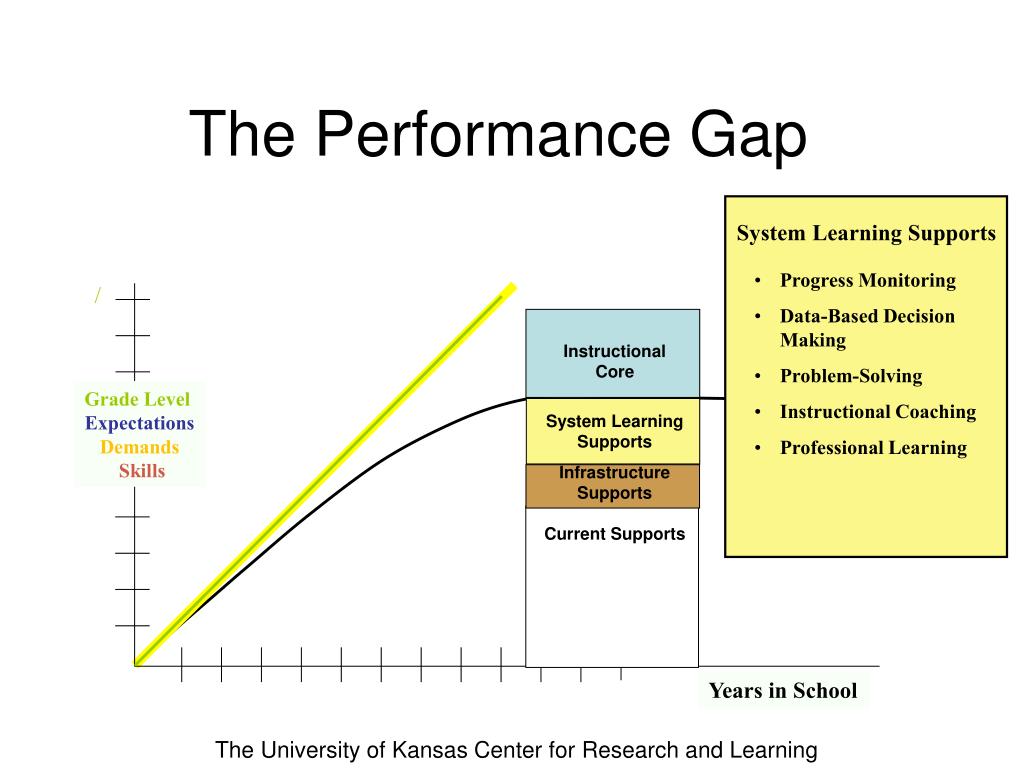 The Performance Gap

System Learning Supports

• Progress Monitoring
• Data-Based Decision Making
• Problem-Solving
• Instructional Coaching
• Professional Learning

/

Grade Level
Expectations
Demands
Skills

Instructional Core

System Learning Supports

Infrastructure Supports

Current Supports

Years in School

The University of Kansas Center for Research and Learning